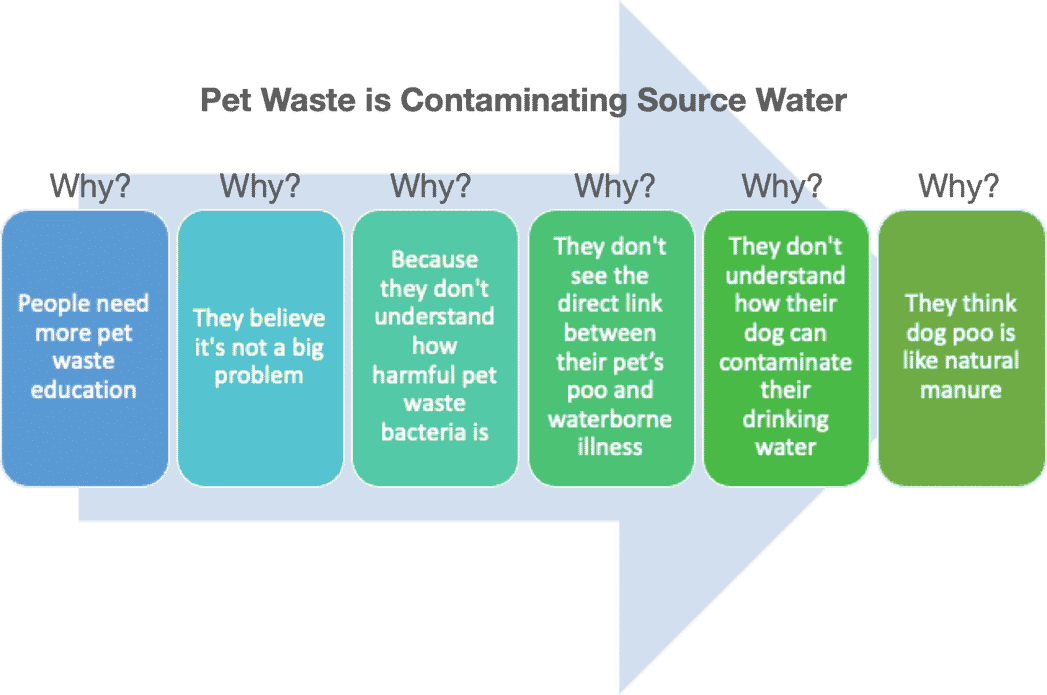 Pet Waste is Contaminating Source Water

Why?

People need more pet waste education

Why?

They believe it's not a big problem

Why?

Because they don't understand how harmful pet waste bacteria is

Why?

They don't see the direct link between their pet's poo and waterborne illness

Why?

They don't understand how their dog can contaminate their drinking water

Why?

They think dog poo is like natural manure